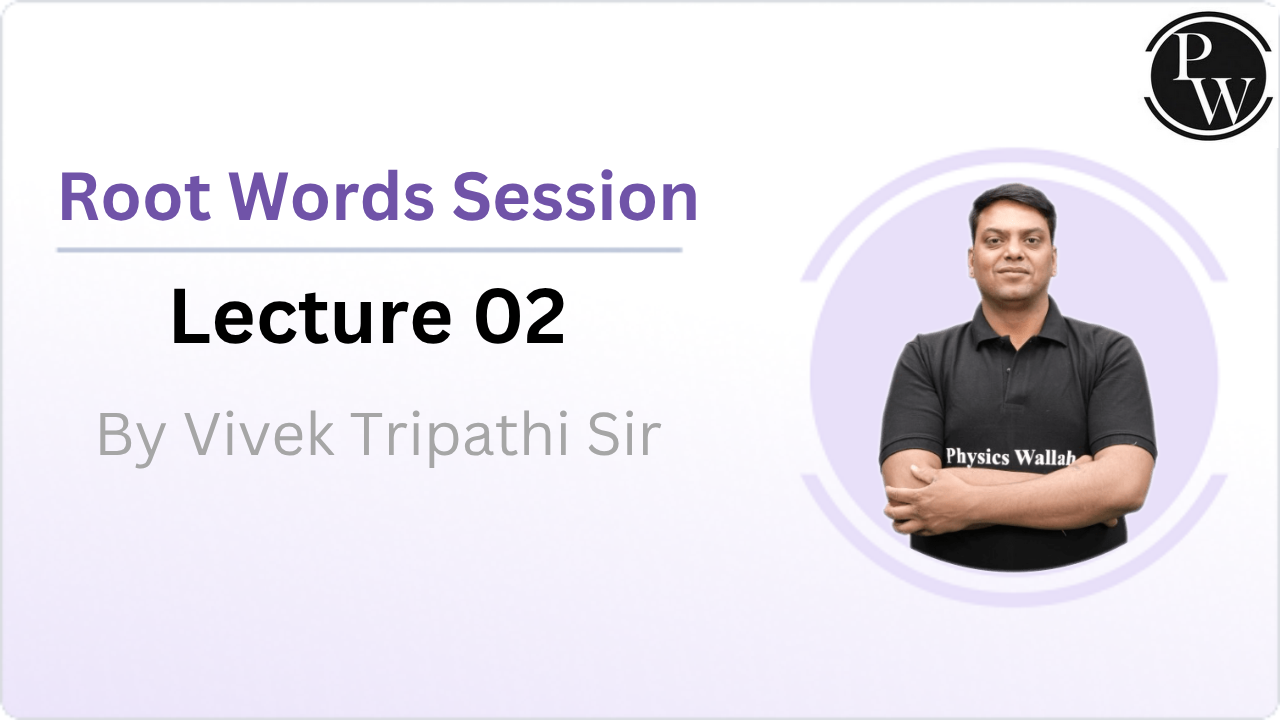 PW

Root Words Session

Lecture 02

By Vivek Tripathi Sir

Physics Wallah